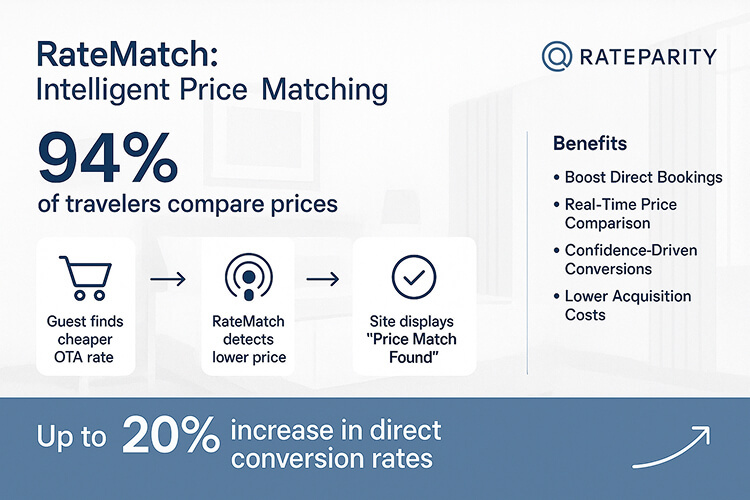 RateMatch:
Intelligent Price Matching

RATEPARITY

94%
of travelers compare prices

Guest finds cheaper OTA rate

RateMatch detects lower price

Site displays "Price Match Found"

Benefits

• Boost Direct Bookings
• Real-Time Price Comparison
• Confidence-Driven Conversions
• Lower Acquisition Costs

Up to 20% increase in direct conversion rates